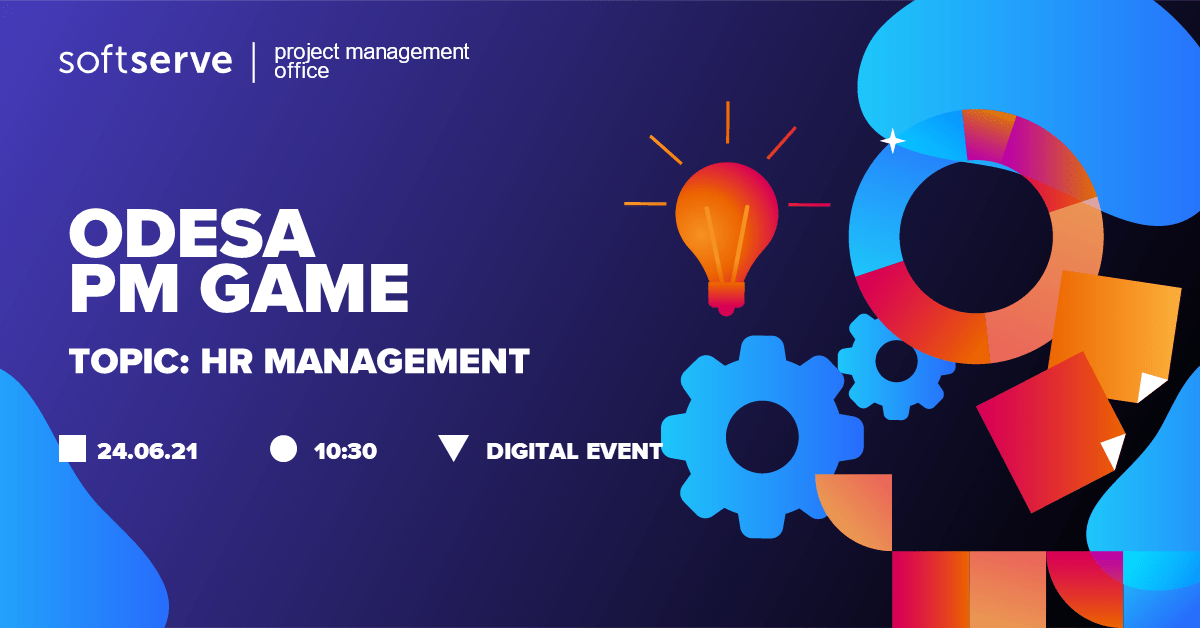 softserve | project management office

ODESA PM GAME

TOPIC: HR MANAGEMENT

24.06.21 10:30 DIGITAL EVENT